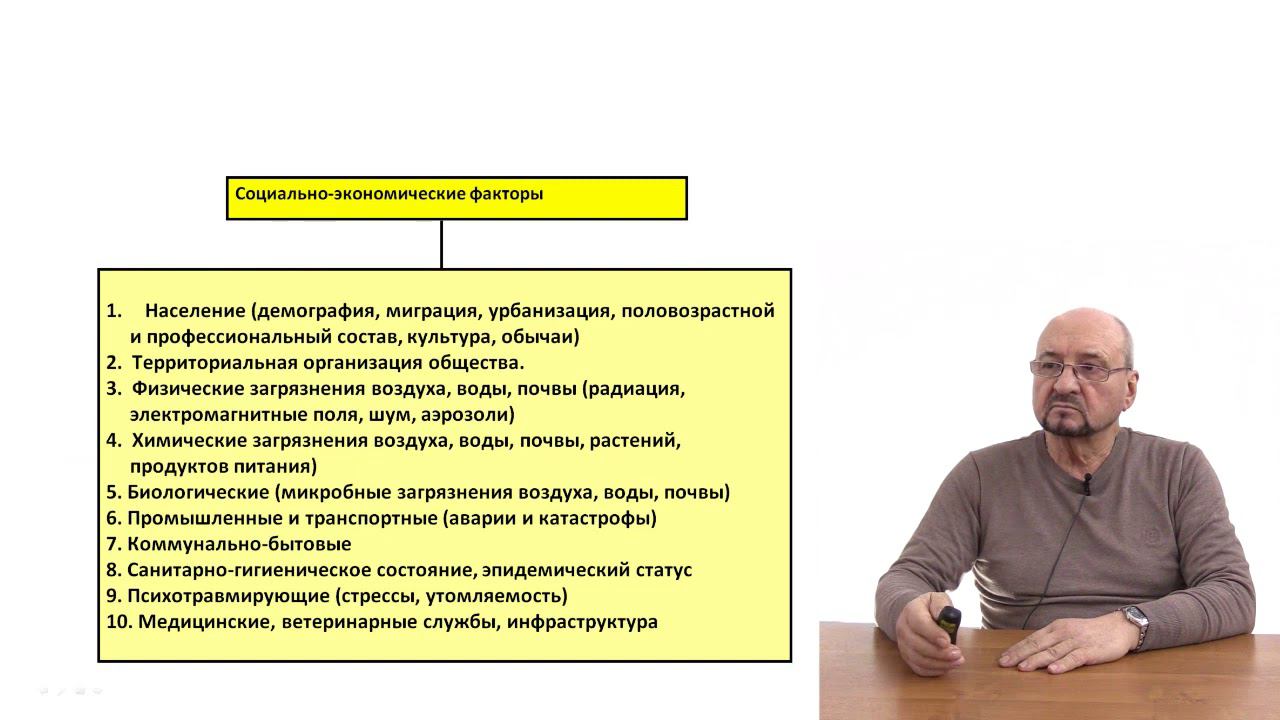 Социально-экономические факторы

1. Население (демография, миграция, урбанизация, половозрастной и профессиональный состав, культура, обычаи)
2. Территориальная организация общества.
3. Физические загрязнения воздуха, воды, почвы (радиация, электромагнитные поля, шум, аэрозоли)
4. Химические загрязнения воздуха, воды, почвы, растений, продуктов питания)
5. Биологические (микробные загрязнения воздуха, воды, почвы)
6. Промышленные и транспортные (аварии и катастрофы)
7. Коммунально-бытовые
8. Санитарно-гигиеническое состояние, эпидемический статус
9. Психотравмирующие (стрессы, утомляемость)
10. Медицинские, ветеринарные службы, инфраструктура